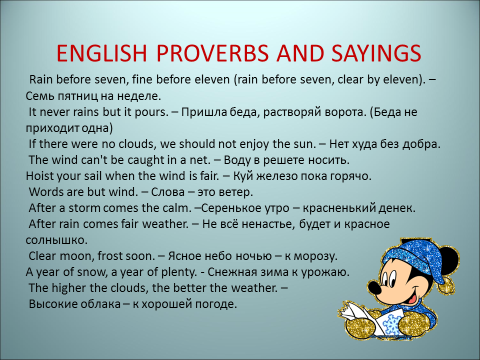 ENGLISH PROVERBS AND SAYINGS

Rain before seven, fine before eleven (rain before seven, clear by eleven). – Семь пятниц на неделе.

It never rains but it pours. – Пришла беда, растворяй ворота. (Беда не приходит одна)

If there were no clouds, we should not enjoy the sun. – Нет худа без добра.

The wind can't be caught in a net. – Воду в решете носить.

Hoist your sail when the wind is fair. – Куй железо пока горячо.

Words are but wind. – Слова – это ветер.

After a storm comes the calm. –Серенькое утро – красненький денек.

After rain comes fair weather. – Не всё ненастье, будет и красное солнышко.

Clear moon, frost soon. – Ясное небо ночью – к морозу.

A year of snow, a year of plenty. - Снежная зима к урожаю.

The higher the clouds, the better the weather. –

Высокие облака – к хорошей погоде.